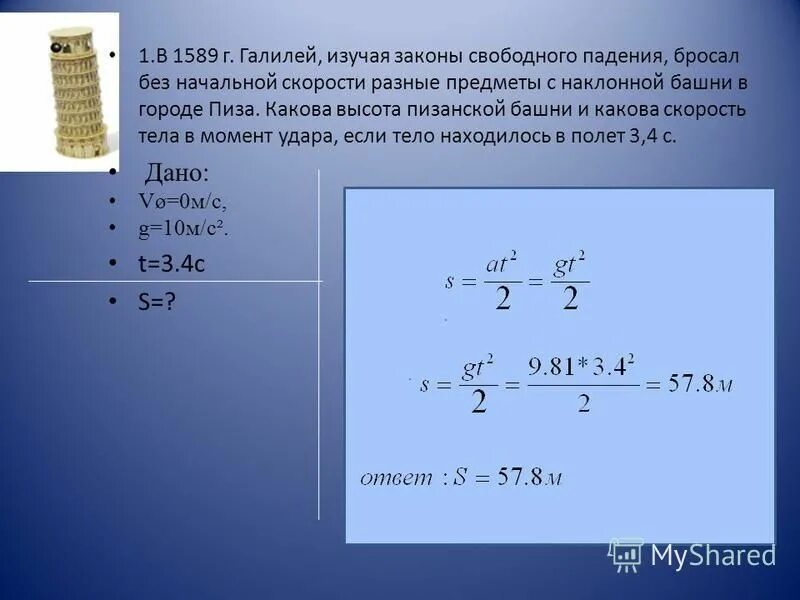 • 1.В 1589 г. Галилей, изучая законы свободного падения, бросал без начальной скорости разные предметы с наклонной башни в городе Пиза. Какова высота пизанской башни и какова скорость тела в момент удара, если тело находилось в полет 3,4 с.

• Дано:
• Vø=0м/с,
• g=10м/с².
• t=3.4c
• S=?

$s = \frac{at^2}{2} = \frac{gt^2}{2}$

$s = \frac{gt^2}{2} = \frac{9.81*3.4^2}{2} = 57.8м$

$ответ : S = 57.8м$

MyShared